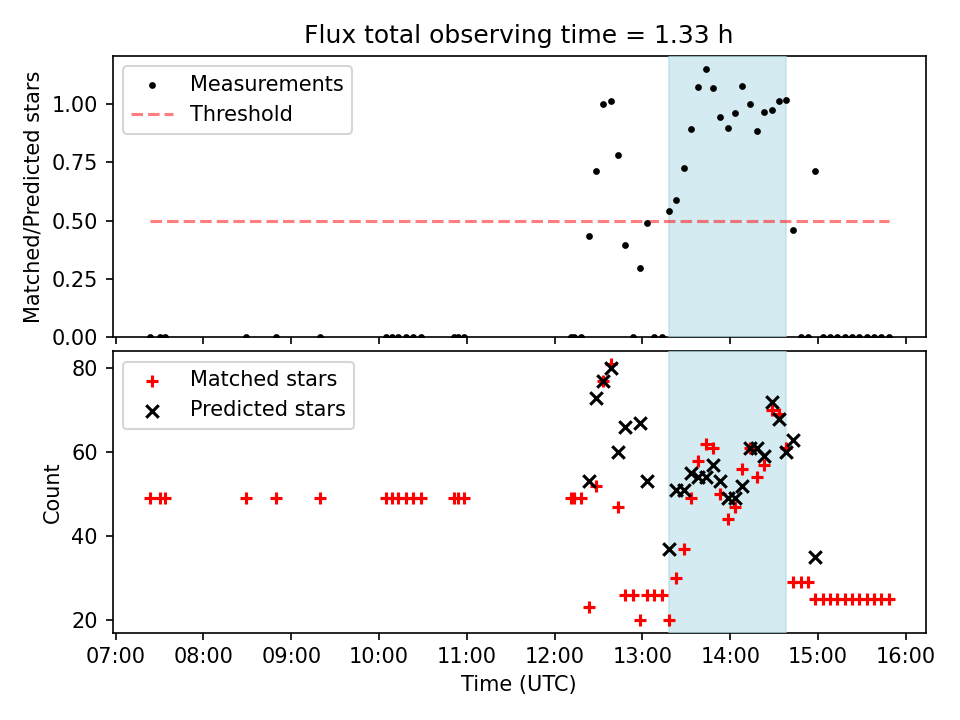 Flux total observing time = 1.33 h

Measurements
Threshold

Matched/Predicted stars

1.00
0.75
0.50
0.25
0.00

Matched stars
Predicted stars

Count

80
60
40
20

07:00 08:00 09:00 10:00 11:00 12:00 13:00 14:00 15:00 16:00

Time (UTC)